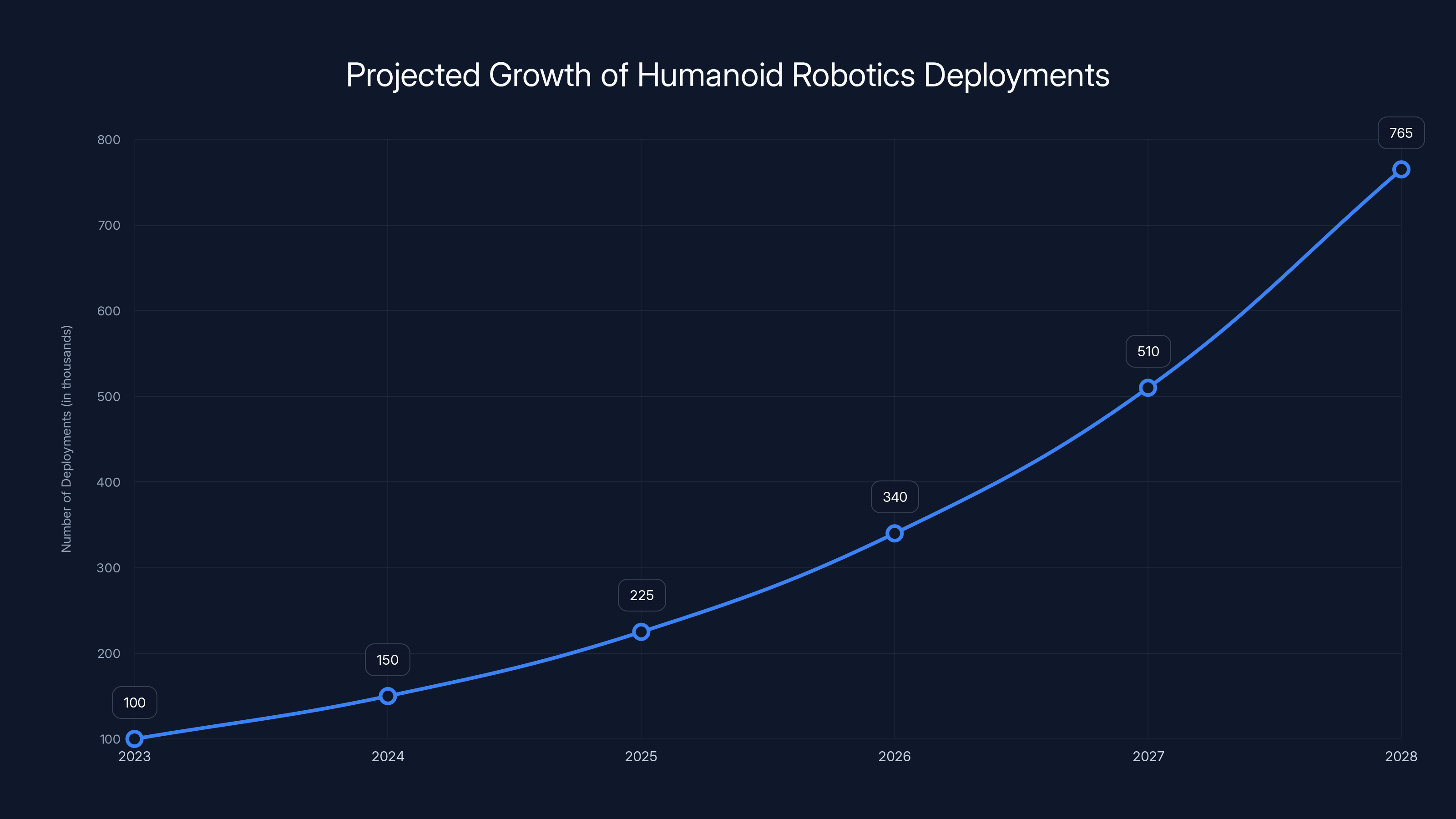 Projected Growth of Humanoid Robotics Deployments

Number of Deployments (in thousands)

800
700
600
500
400
300
200
100

100
150
225
340
510
765

2023
2024
2025
2026
2027
2028